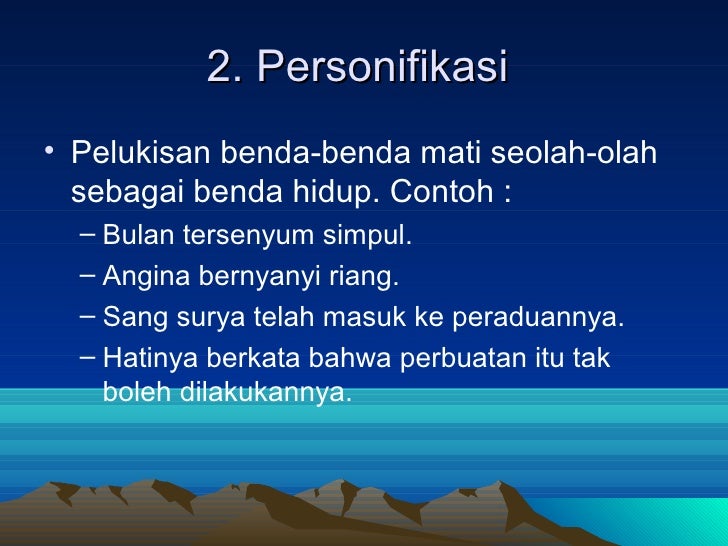 2. Personifikasi

• Pelukisan benda-benda mati seolah-olah sebagai benda hidup. Contoh :
– Bulan tersenyum simpul.
– Angina bernyanyi riang.
– Sang surya telah masuk ke peraduannya.
– Hatinya berkata bahwa perbuatan itu tak boleh dilakukannya.